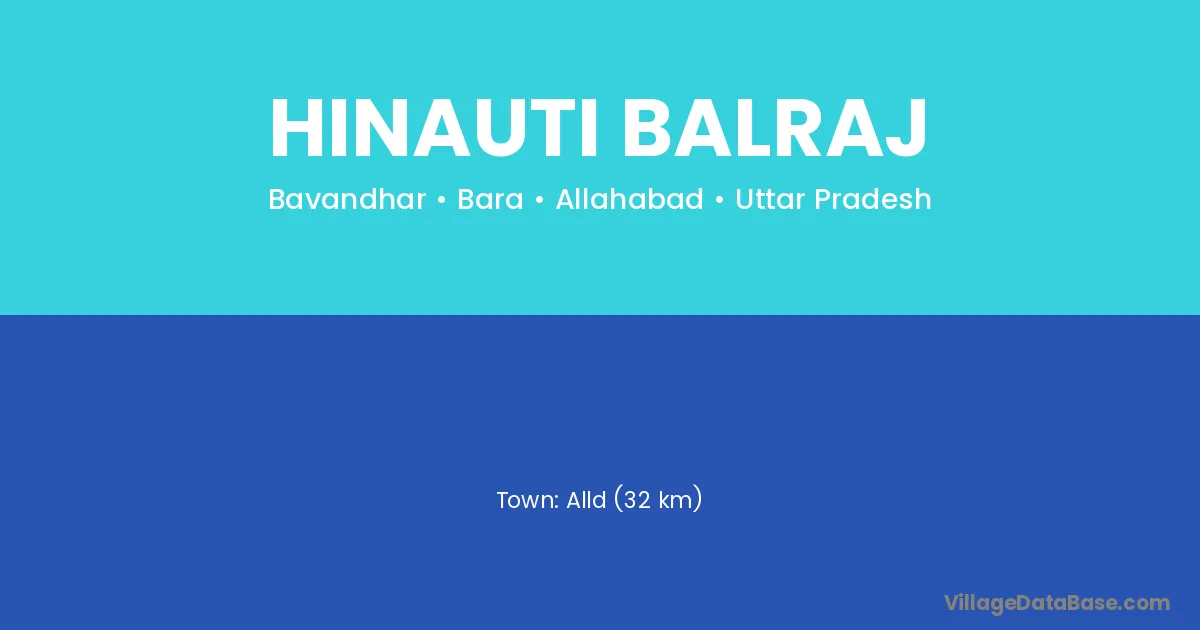 HINAUTI BALRAJ

Bavandhar • Bara • Allahabad • Uttar Pradesh

Town: Alld (32 km)

VillageDataBase.com